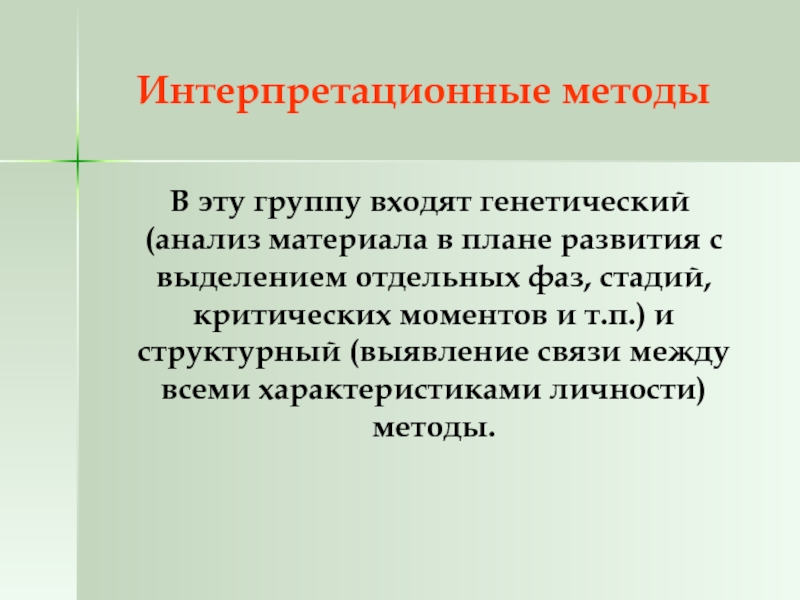 Интерпретационные методы

В эту группу входят генетический (анализ материала в плане развития с выделением отдельных фаз, стадий, критических моментов и т.п.) и структурный (выявление связи между всеми характеристиками личности) методы.